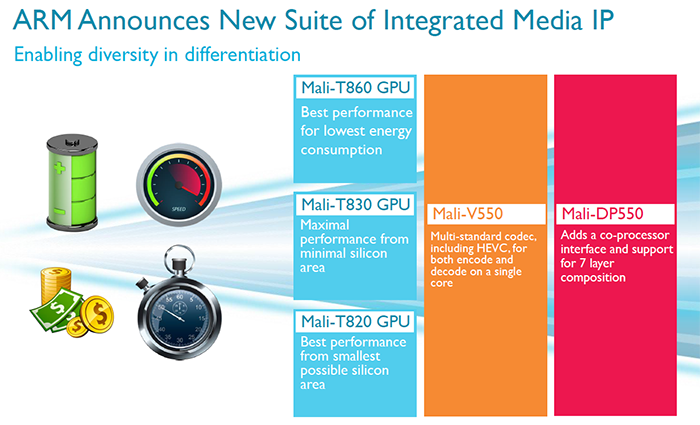 ARM Announces New Suite of Integrated Media IP

Enabling diversity in differentiation

SPEED

Mali-T860 GPU

Best performance for lowest energy consumption

Mali-T830 GPU

Maximal performance from minimal silicon area

Mali-T820 GPU

Best performance from smallest possible silicon area

Mali-V550

Multi-standard codec, including HEVC, for both encode and decode on a single core

Mali-DP550

Adds a co-processor interface and support for 7 layer composition